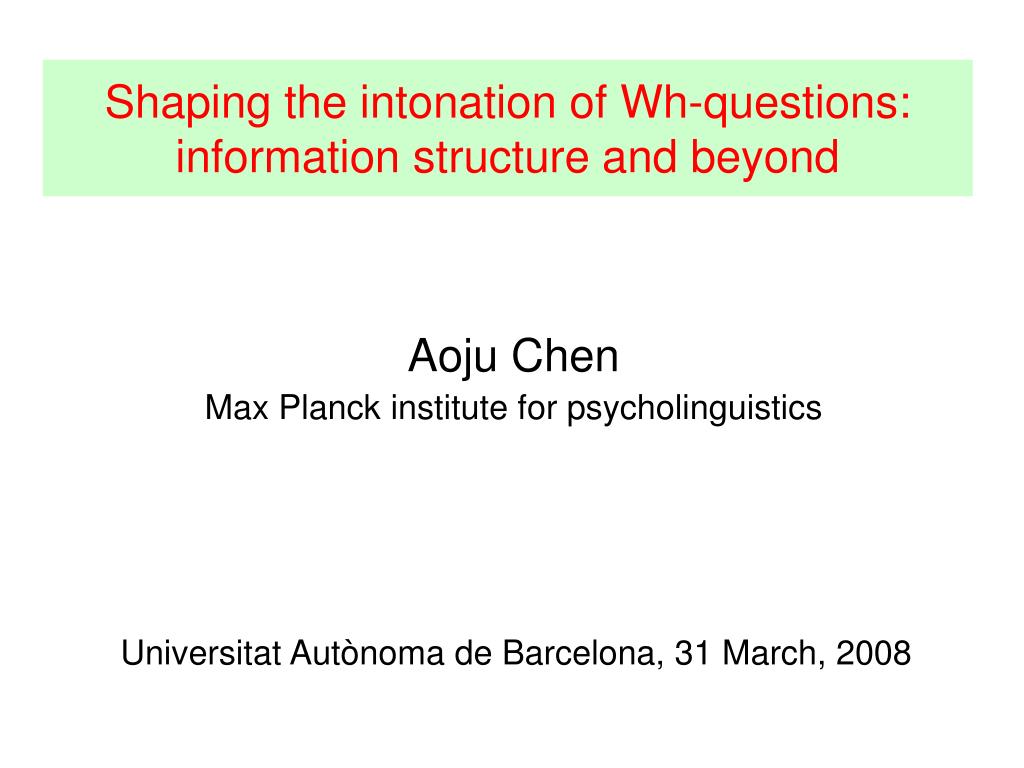 Shaping the intonation of Wh-questions: information structure and beyond

Aoju Chen
Max Planck institute for psycholinguistics

Universitat Autònoma de Barcelona, 31 March, 2008